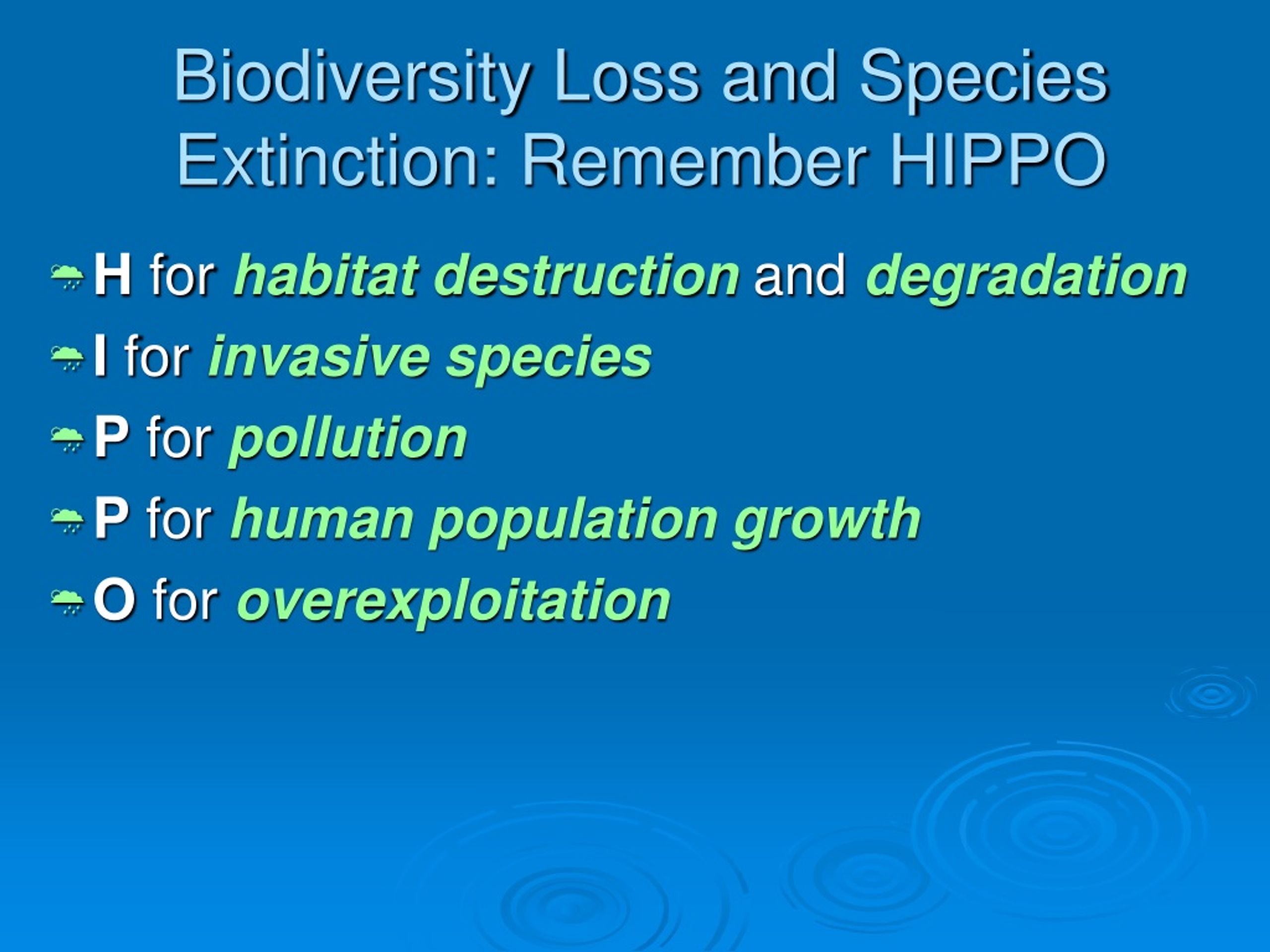 Biodiversity Loss and Species Extinction: Remember HIPPO

H for habitat destruction and degradation

I for invasive species

P for pollution

P for human population growth

O for overexploitation